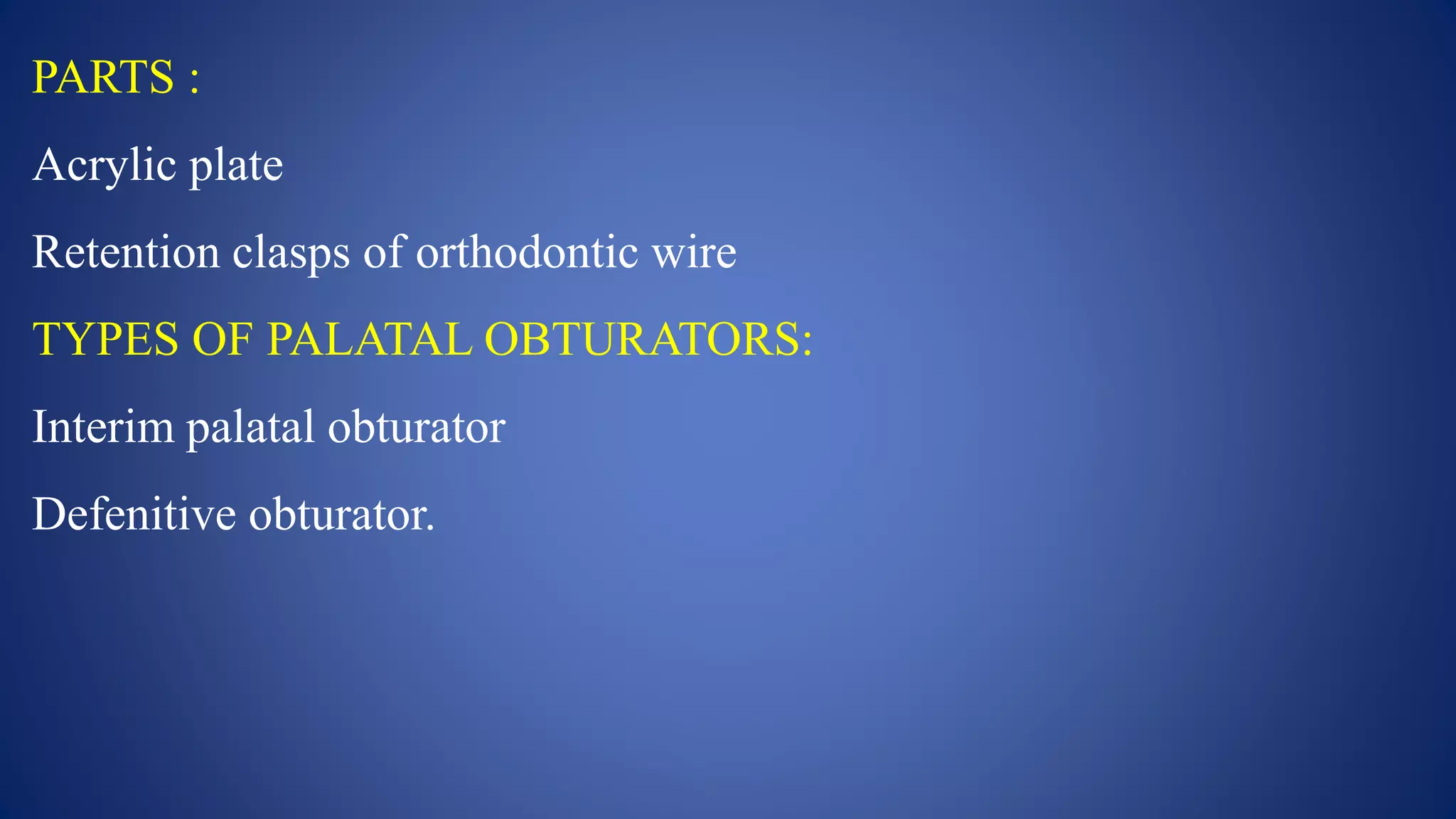 PARTS :

Acrylic plate

Retention clasps of orthodontic wire

TYPES OF PALATAL OBTURATORS:

Interim palatal obturator

Defenitive obturator.